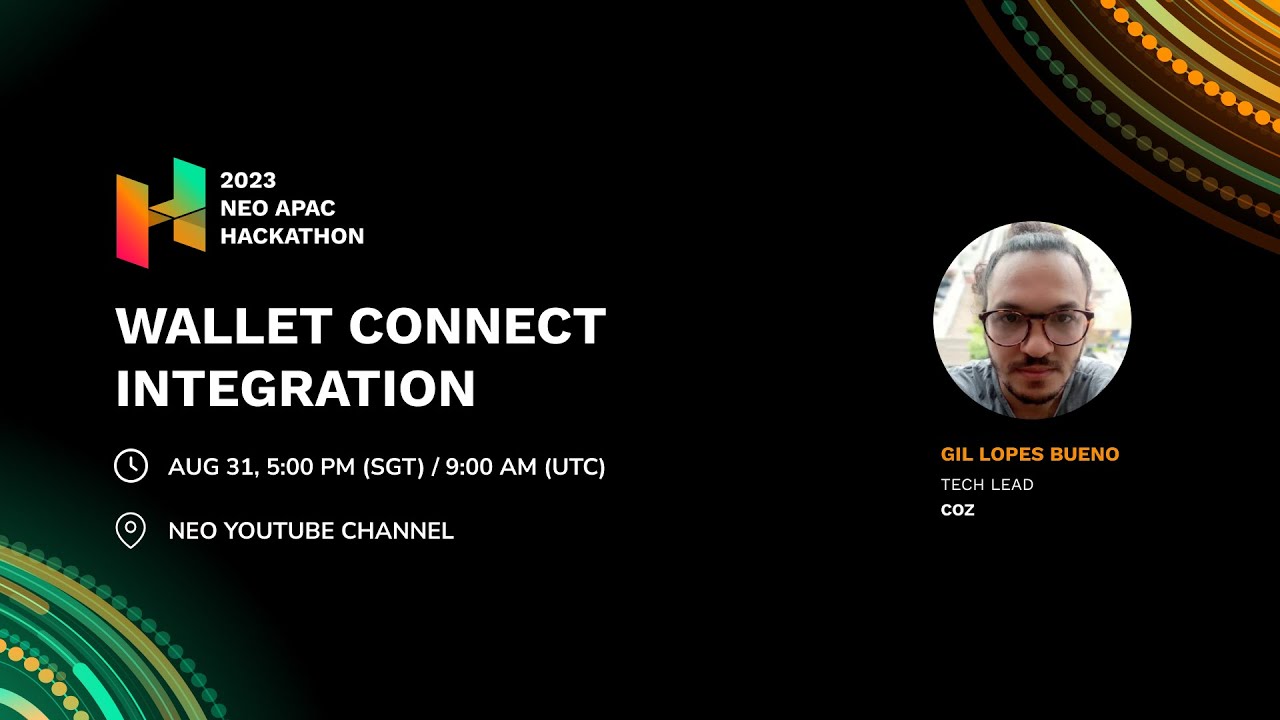 2023
NEO APAC
HACKATHON

WALLET CONNECT INTEGRATION

AUG 31, 5:00 PM (SGT) / 9:00 AM (UTC)

NEO YOUTUBE CHANNEL

GIL LOPES BUENO
TECH LEAD
COZ